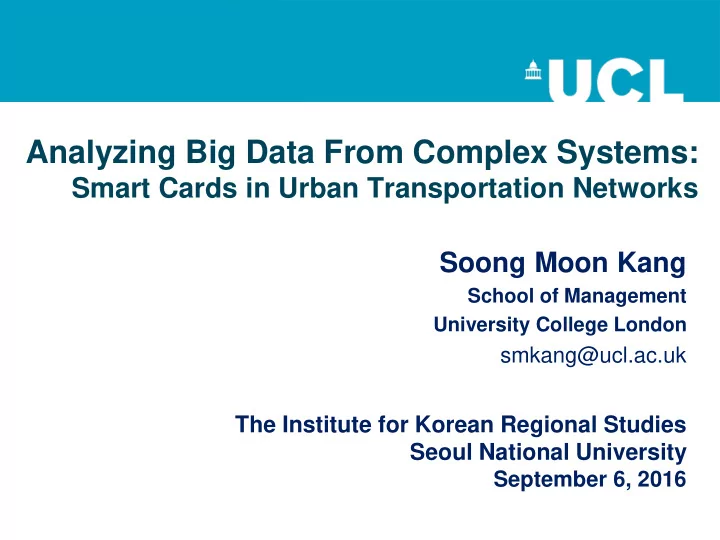 UCL

Analyzing Big Data From Complex Systems:
Smart Cards in Urban Transportation Networks

Soong Moon Kang
School of Management
University College London
smkang@ucl.ac.uk

The Institute for Korean Regional Studies
Seoul National University
September 6, 2016